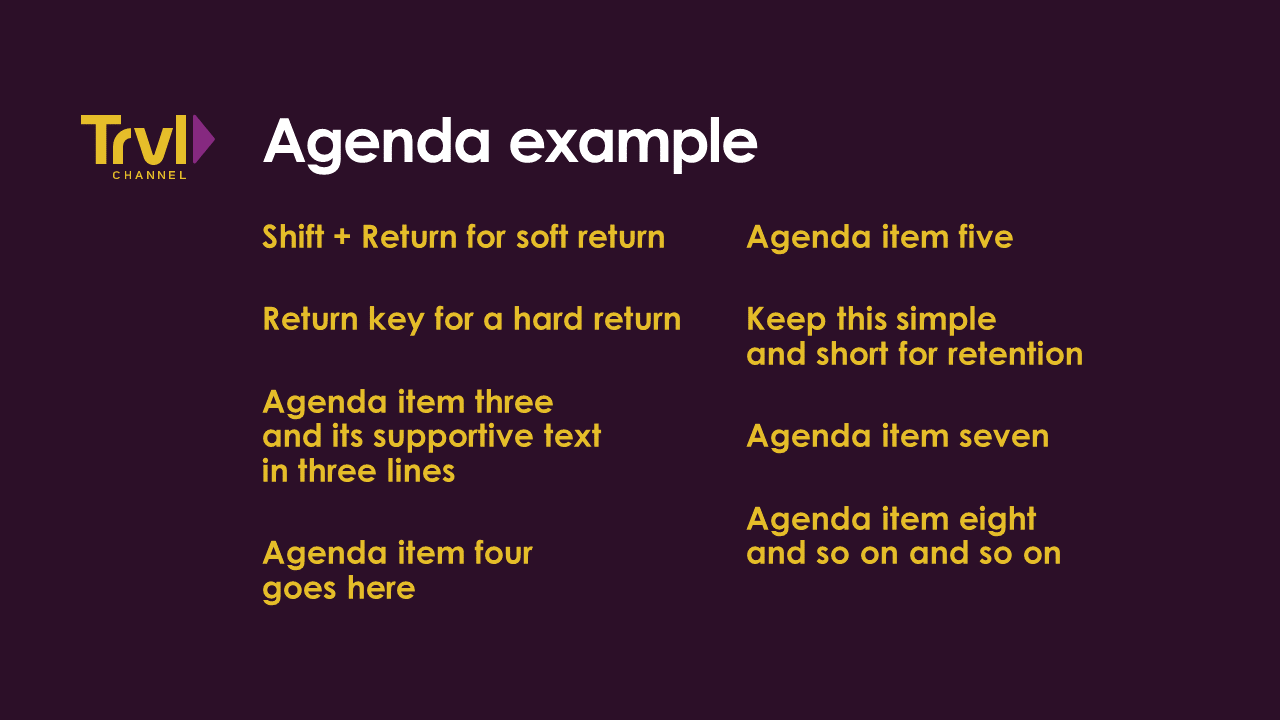 Trvl
CHANNEL

Agenda example

Shift + Return for soft return

Return key for a hard return

Agenda item three
and its supportive text
in three lines

Agenda item four
goes here

Agenda item five

Keep this simple
and short for retention

Agenda item seven

Agenda item eight
and so on and so on